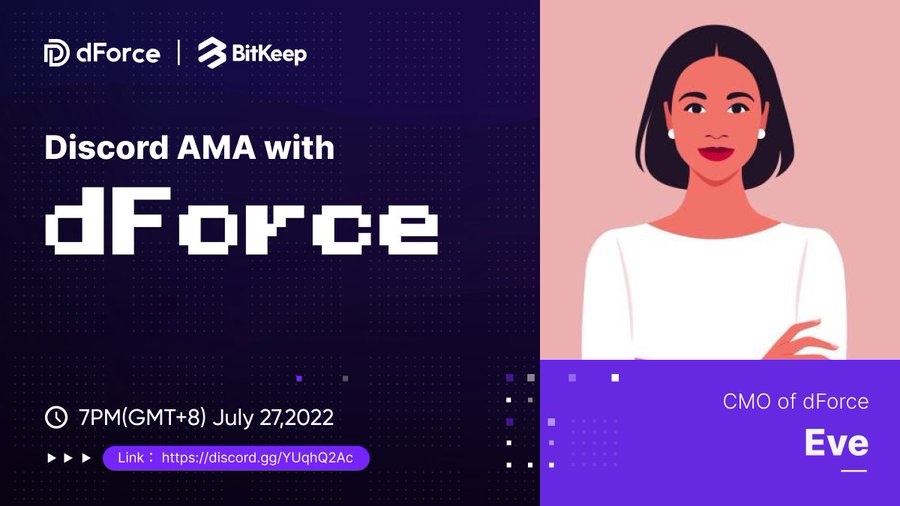 dForce | BitKeep

Discord AMA with

dForce

7PM(GMT+8) July 27,2022

Link： https://discord.gg/YUqhQ2Ac

CMO of dForce

Eve